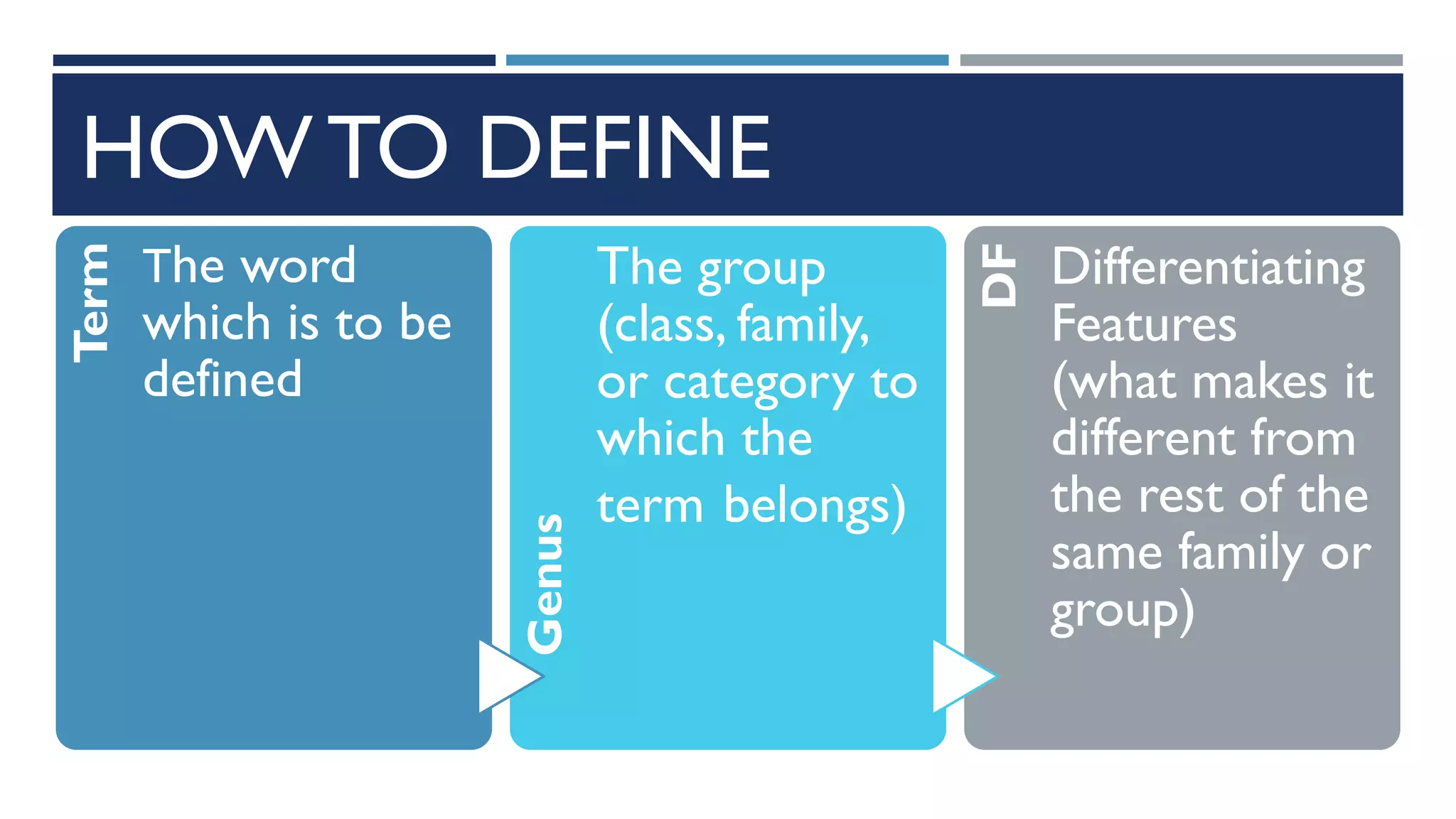 HOW TO DEFINE

Term

The word which is to be defined

Genus

The group (class, family, or category to which the term belongs)

DF

Differentiating Features (what makes it different from the rest of the same family or group)